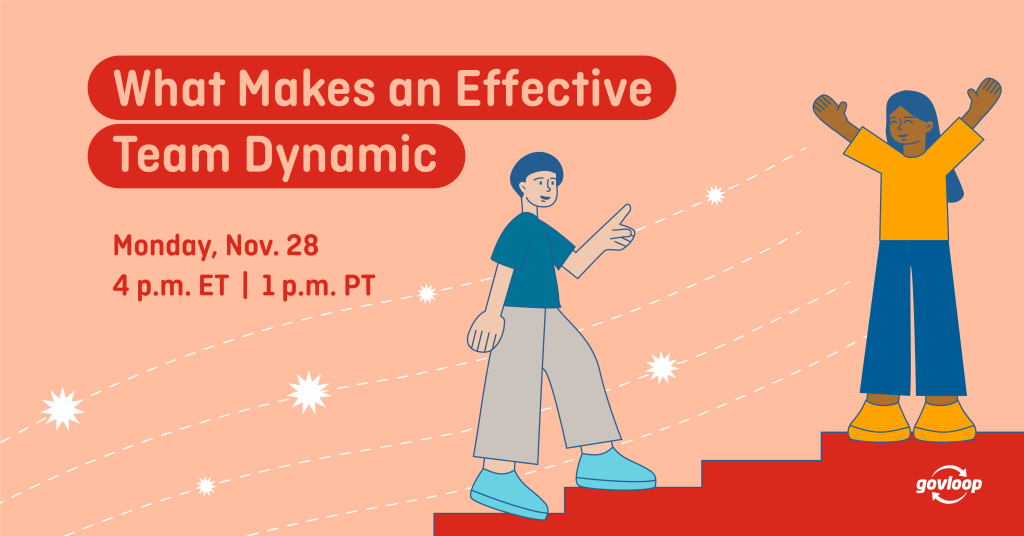 What Makes an Effective Team Dynamic

Monday, Nov. 28
4 p.m. ET | 1 p.m. PT

govloop